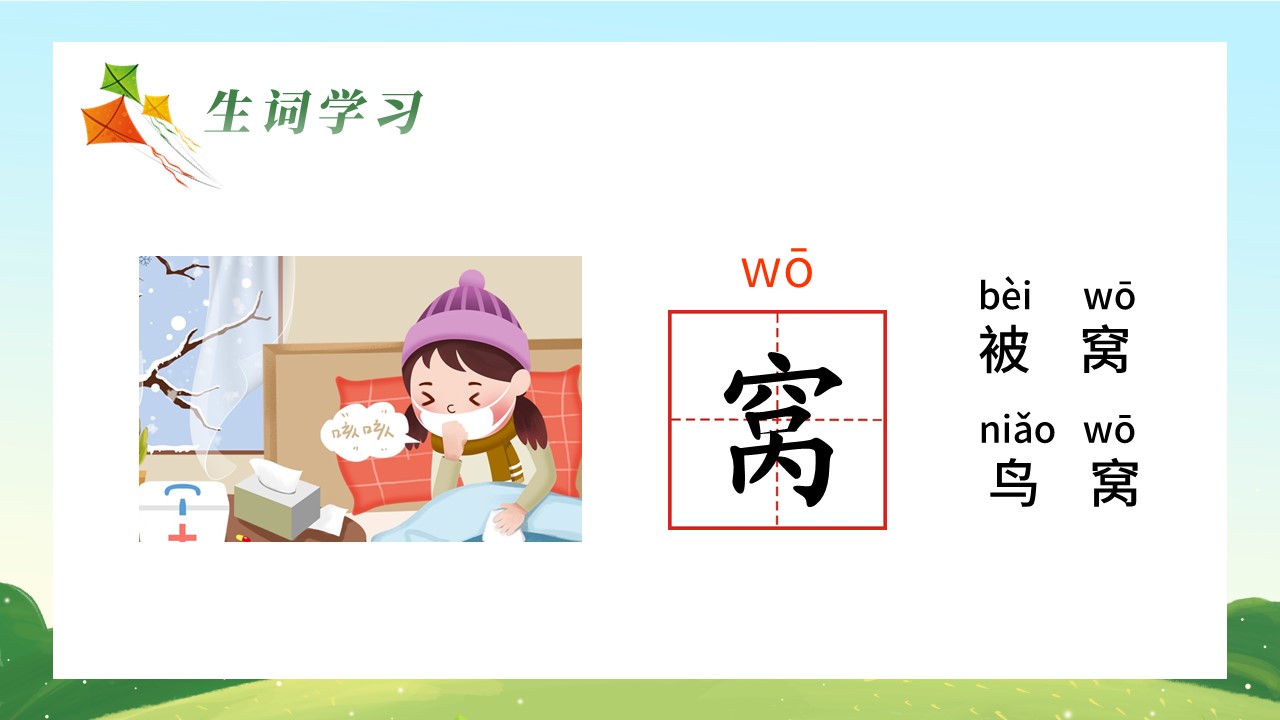 生词学习

咳咳

wō
窝

bèi wō
被 窝

niǎo wō
鸟 窝